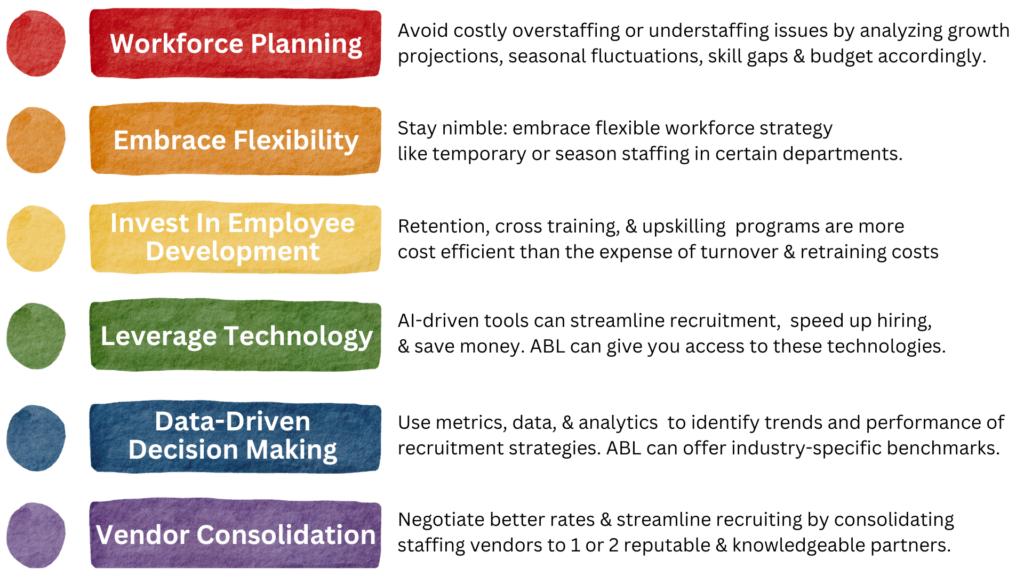 Workforce Planning

Avoid costly overstaffing or understaffing issues by analyzing growth projections, seasonal fluctuations, skill gaps & budget accordingly.

Embrace Flexibility

Stay nimble: embrace flexible workforce strategy like temporary or season staffing in certain departments.

Invest In Employee Development

Retention, cross training, & upskilling programs are more cost efficient than the expense of turnover & retraining costs

Leverage Technology

AI-driven tools can streamline recruitment, speed up hiring, & save money. ABL can give you access to these technologies.

Data-Driven Decision Making

Use metrics, data, & analytics to identify trends and performance of recruitment strategies. ABL can offer industry-specific benchmarks.

Vendor Consolidation

Negotiate better rates & streamline recruiting by consolidating staffing vendors to 1 or 2 reputable & knowledgeable partners.